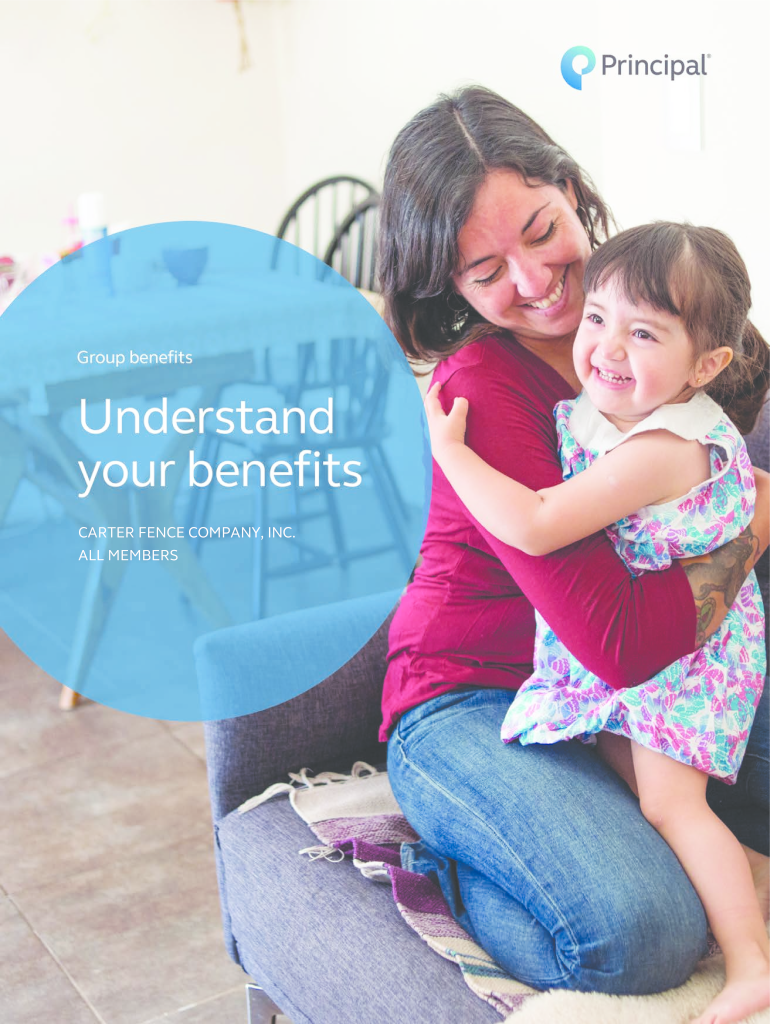 Principal®

Group benefits

Understand your benefits

CARTER FENCE COMPANY, INC.
ALL MEMBERS